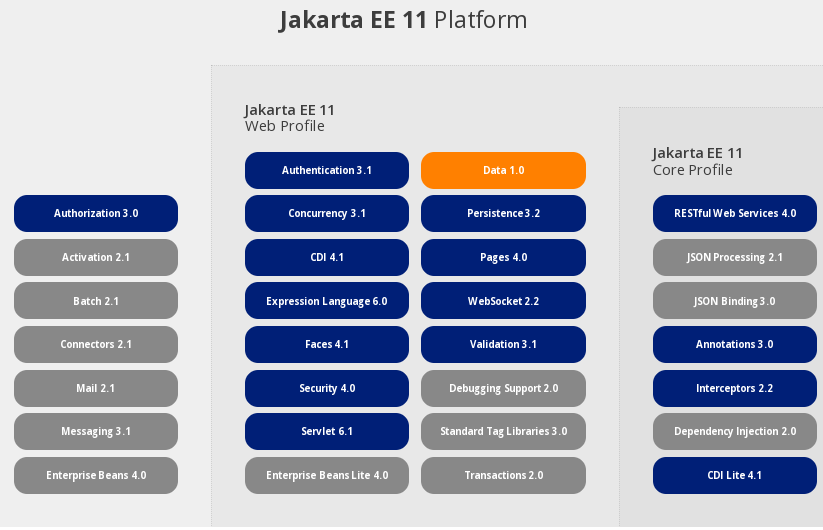 Jakarta EE 11 Platform

Authorization 3.0
Activation 2.1
Batch 2.1
Connectors 2.1
Mail 2.1
Messaging 3.1
Enterprise Beans 4.0

Jakarta EE 11
Web Profile

Authentication 3.1
Concurrency 3.1
CDI 4.1
Expression Language 6.0
Faces 4.1
Security 4.0
Servlet 6.1
Enterprise Beans Lite 4.0

Data 1.0
Persistence 3.2
Pages 4.0
WebSocket 2.2
Validation 3.1
Debugging Support 2.0
Standard Tag Libraries 3.0
Transactions 2.0

Jakarta EE 11
Core Profile

RESTful Web Services 4.0
JSON Processing 2.1
JSON Binding 3.0
Annotations 3.0
Interceptors 2.2
Dependency Injection 2.0
CDI Lite 4.1